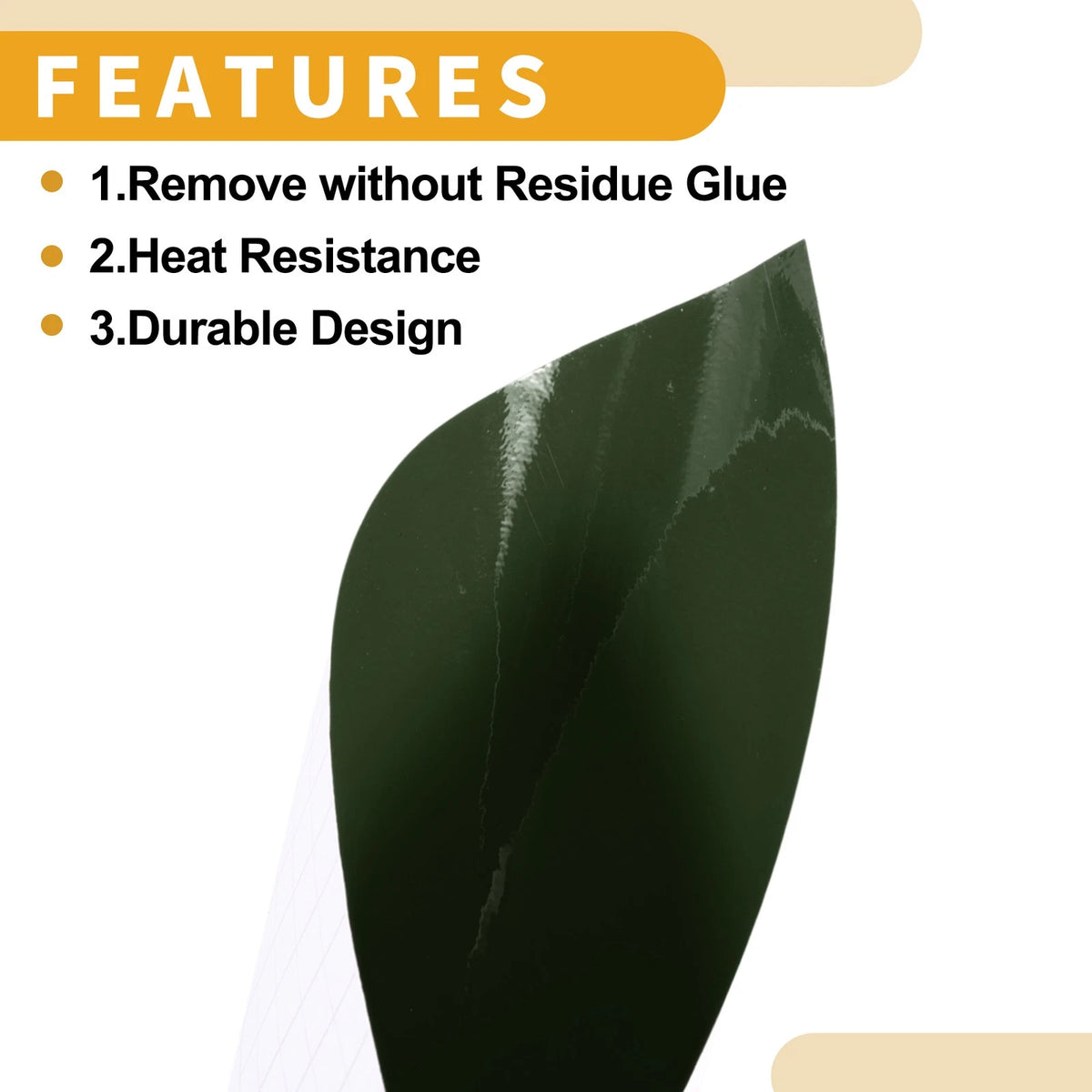 FEATURES

1.Remove without Residue Glue

2.Heat Resistance

3.Durable Design